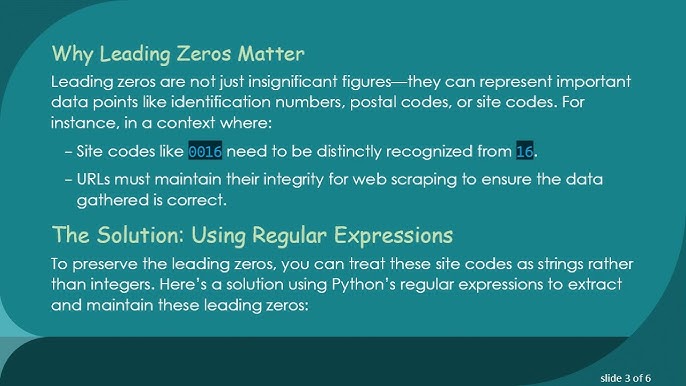 Why Leading Zeros Matter

Leading zeros are not just insignificant figures—they can represent important data points like identification numbers, postal codes, or site codes. For instance, in a context where:

– Site codes like 0016 need to be distinctly recognized from 16.

– URLs must maintain their integrity for web scraping to ensure the data gathered is correct.

The Solution: Using Regular Expressions

To preserve the leading zeros, you can treat these site codes as strings rather than integers. Here's a solution using Python's regular expressions to extract and maintain these leading zeros:

slide 3 of 6